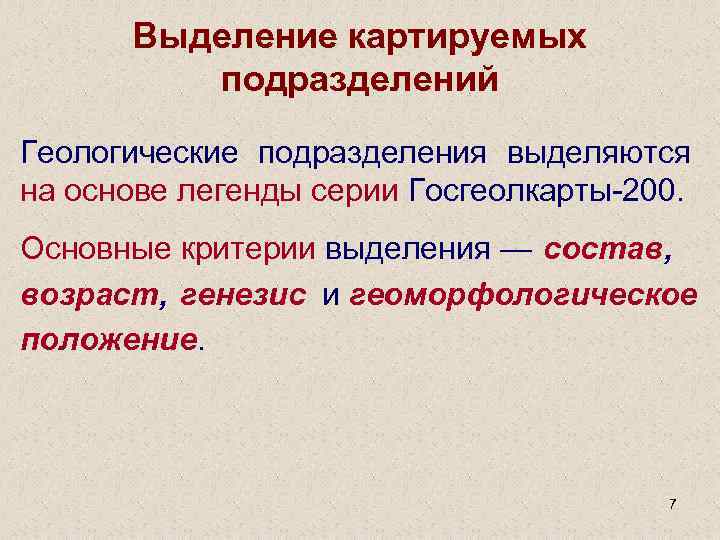 Выделение картируемых подразделений

Геологические подразделения выделяются на основе легенды серии Госгеолкарты-200.

Основные критерии выделения — состав, возраст, генезис и геоморфологическое положение.

7